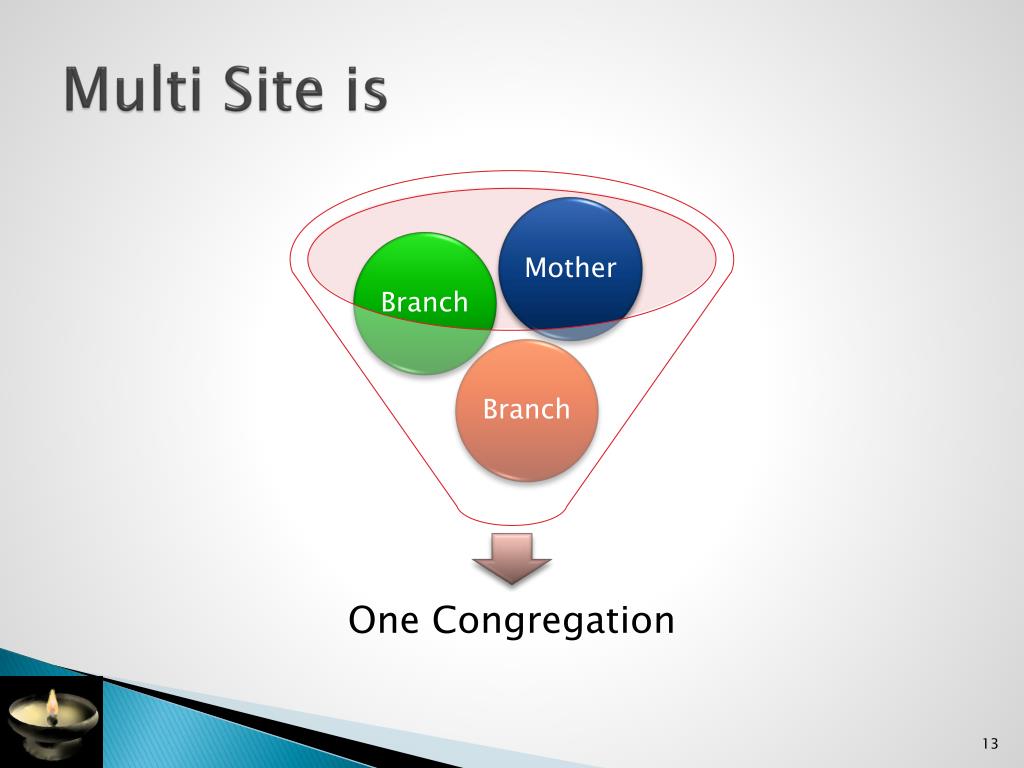 Multi Site is

Mother

Branch

Branch

One Congregation

13